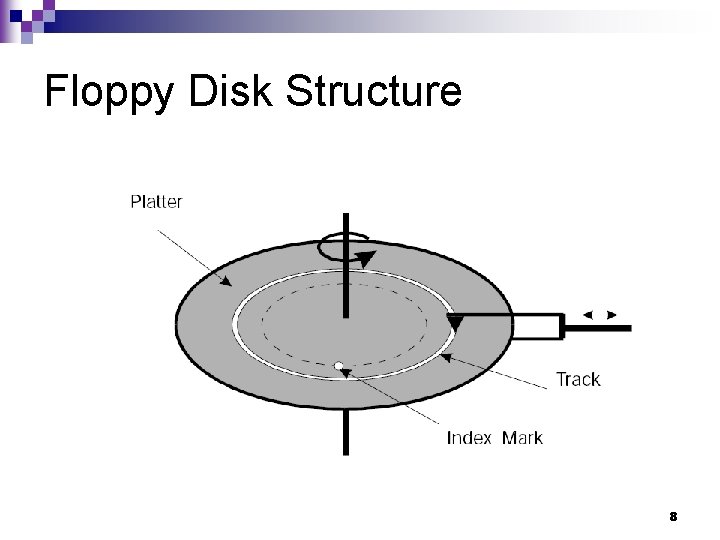 Floppy Disk Structure

Platter

Track

Index Mark

8